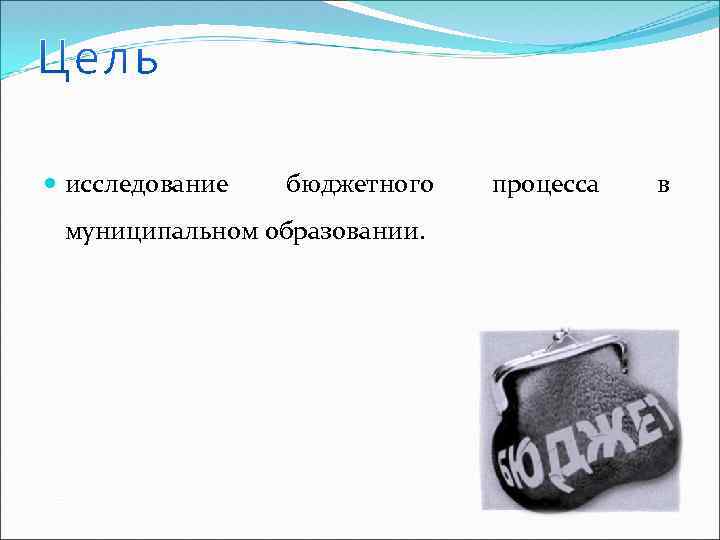 Цель

исследование бюджетного процесса в муниципальном образовании.

БЮДЖЕТ